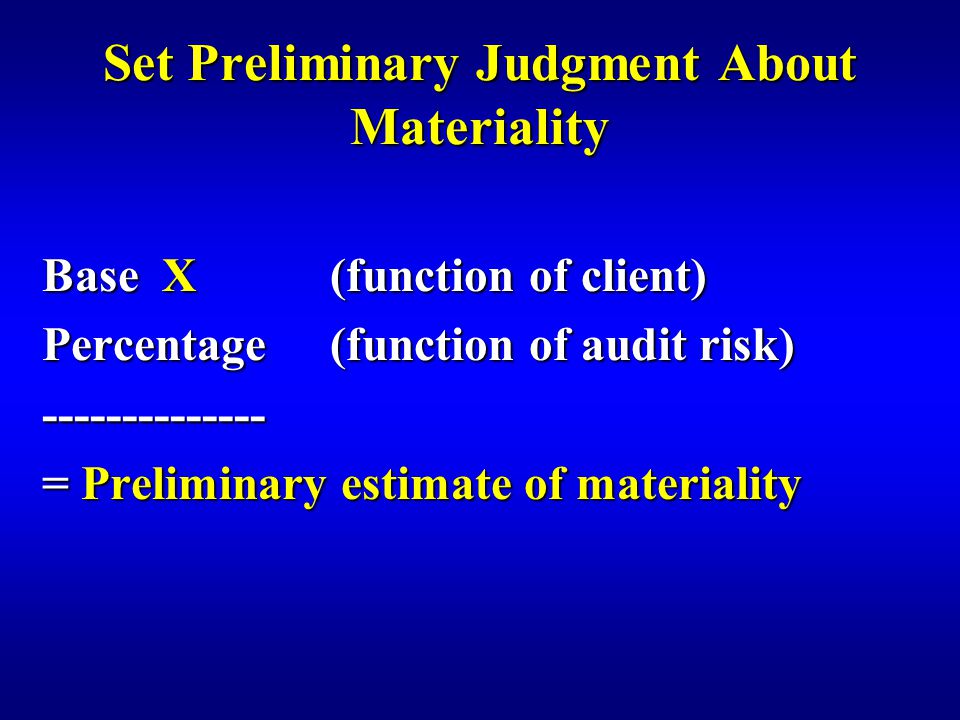 Set Preliminary Judgment About Materiality

Base X (function of client)
Percentage (function of audit risk)
--------------
= Preliminary estimate of materiality